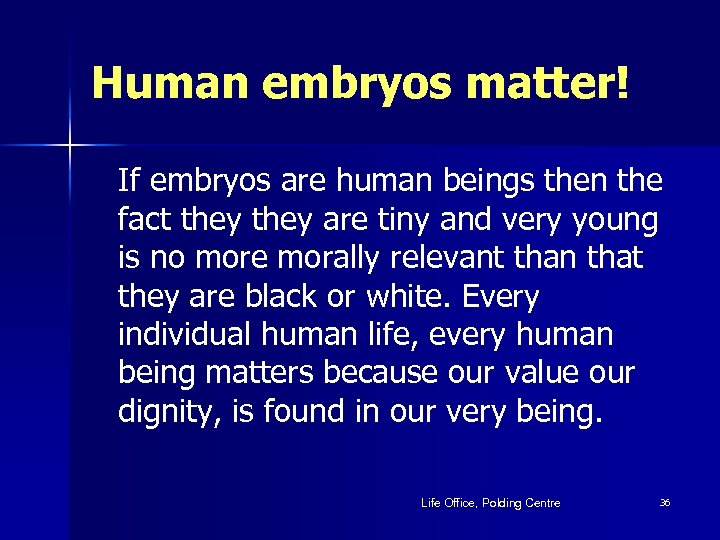 Human embryos matter!

If embryos are human beings then the fact they they are tiny and very young is no more morally relevant than that they are black or white. Every individual human life, every human being matters because our value our dignity, is found in our very being.

Life Office, Polding Centre

36